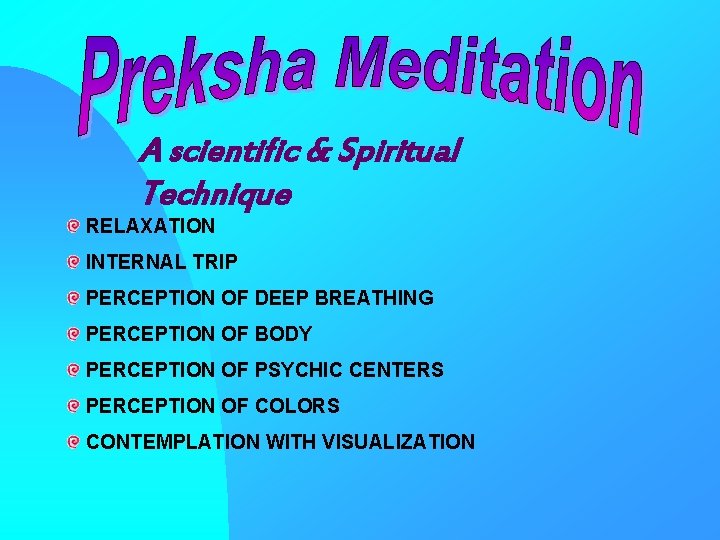 Preksha Meditation

A scientific & Spiritual Technique

RELAXATION

INTERNAL TRIP

PERCEPTION OF DEEP BREATHING

PERCEPTION OF BODY

PERCEPTION OF PSYCHIC CENTERS

PERCEPTION OF COLORS

CONTEMPLATION WITH VISUALIZATION